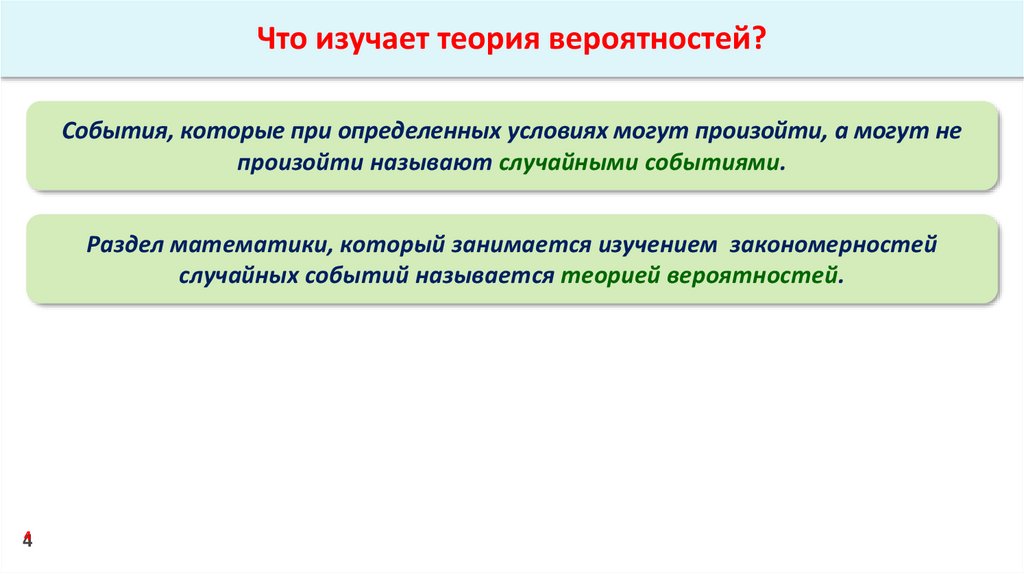 Что изучает теория вероятностей?

События, которые при определенных условиях могут произойти, а могут не произойти называют случайными событиями.

Раздел математики, который занимается изучением закономерностей случайных событий называется теорией вероятностей.

4